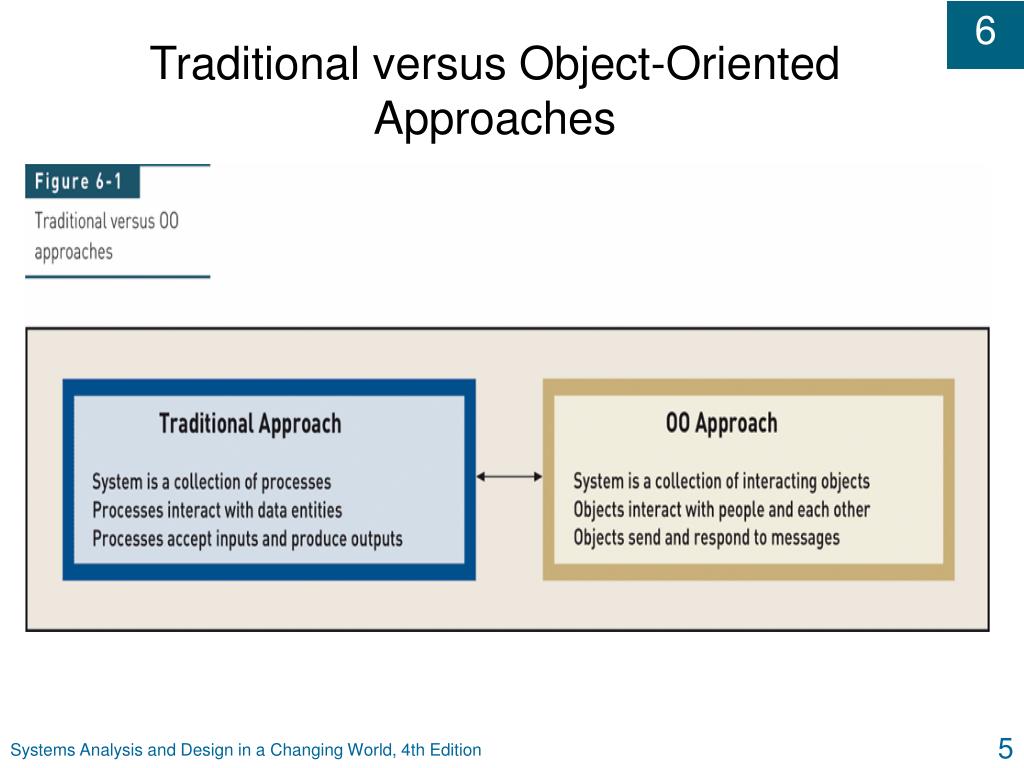 6

Traditional versus Object-Oriented Approaches

Figure 6-1

Traditional versus OO approaches

Traditional Approach

System is a collection of processes
Processes interact with data entities
Processes accept inputs and produce outputs

OO Approach

System is a collection of interacting objects
Objects interact with people and each other
Objects send and respond to messages

Systems Analysis and Design in a Changing World, 4th Edition

5